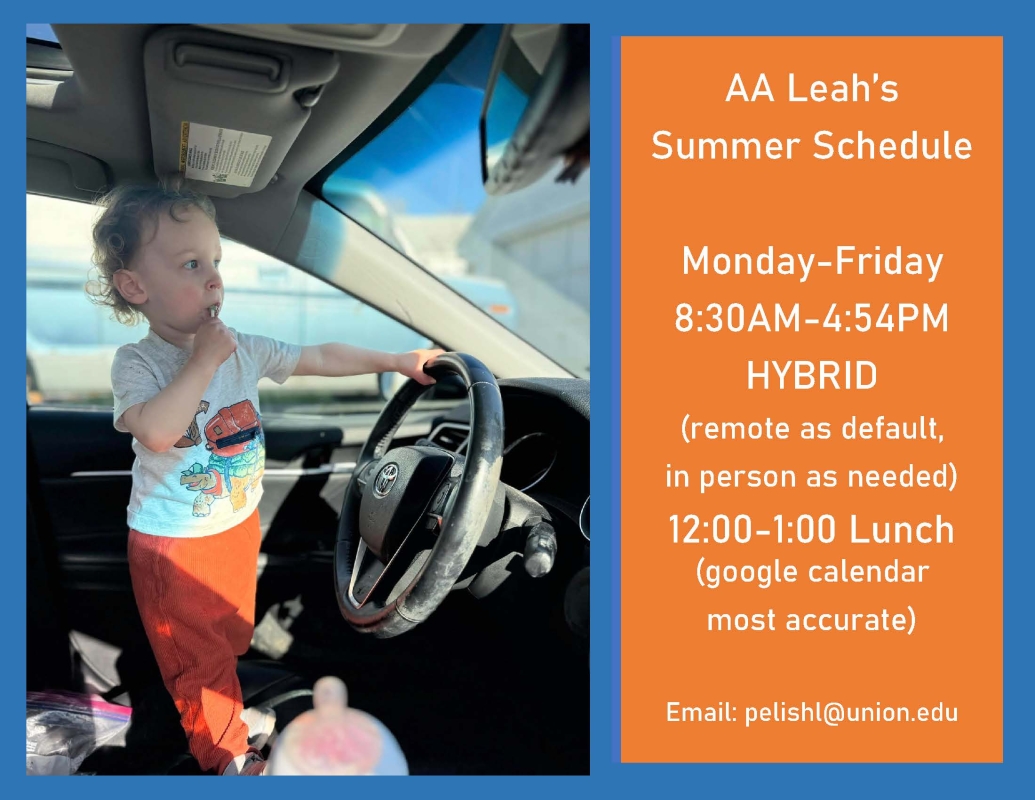 AA Leah's Summer Schedule

Monday-Friday
8:30AM-4:54PM
HYBRID
(remote as default, in person as needed)
12:00-1:00 Lunch
(google calendar most accurate)

Email: pelishl@union.edu